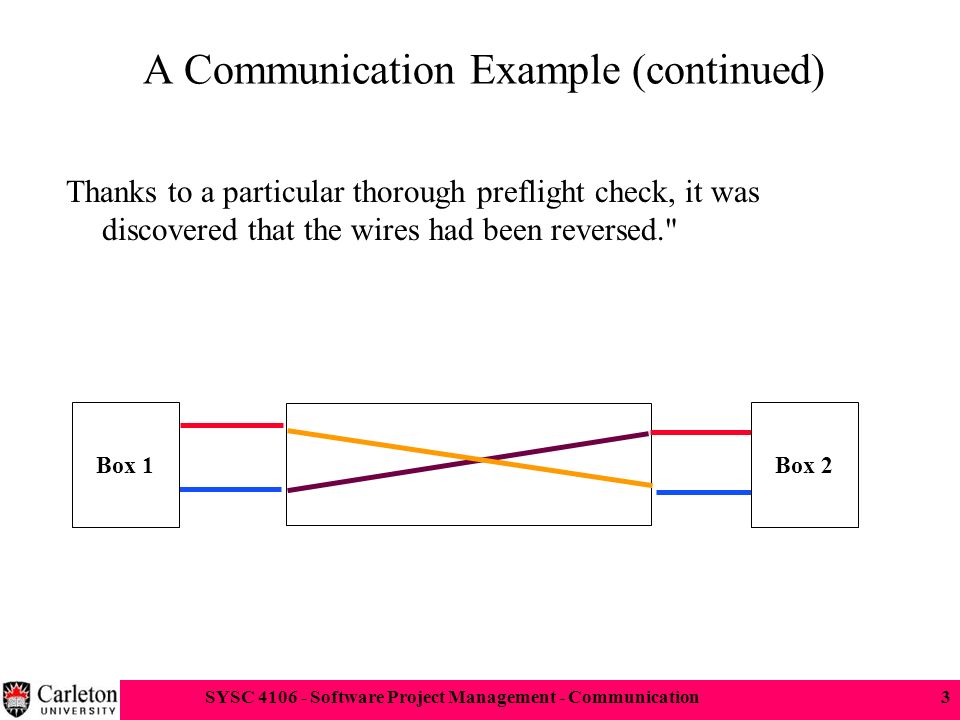 A Communication Example (continued)

Thanks to a particular thorough preflight check, it was discovered that the wires had been reversed."

Box 1

Box 2

Carleton UNIVERSITY

SYSC 4106 - Software Project Management - Communication

3